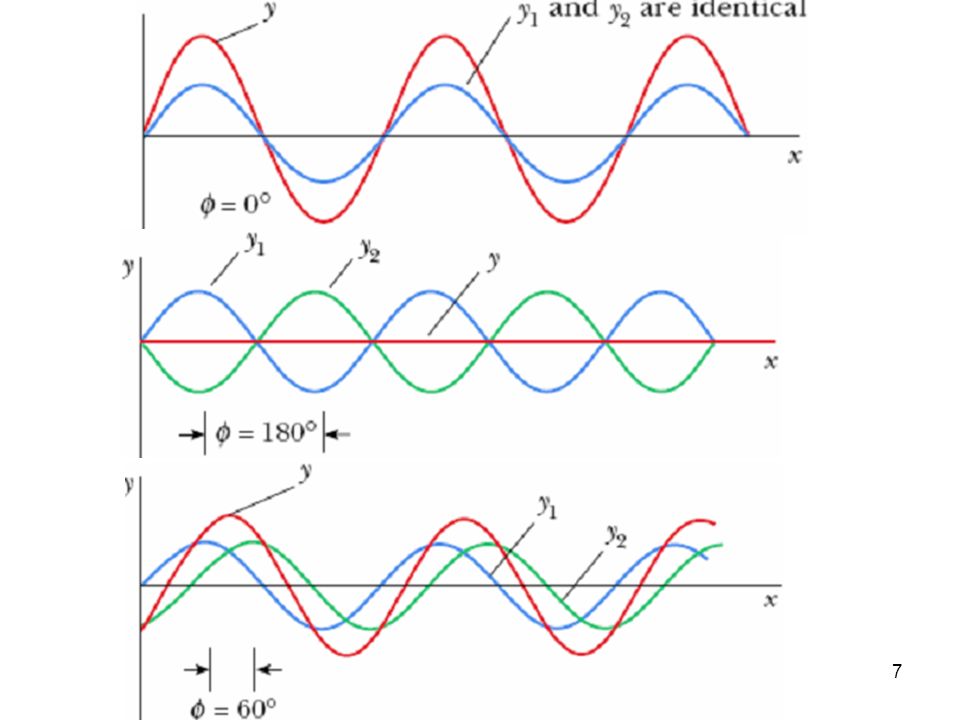 $y$

$y_1$ and $y_2$ are identical

$x$

$\phi = 0°$

$y$

$y_1$

$y_2$

$y$

$x$

$\phi = 180°$

$y$

$y$

$y_1$

$y_2$

$x$

$\phi = 60°$

7